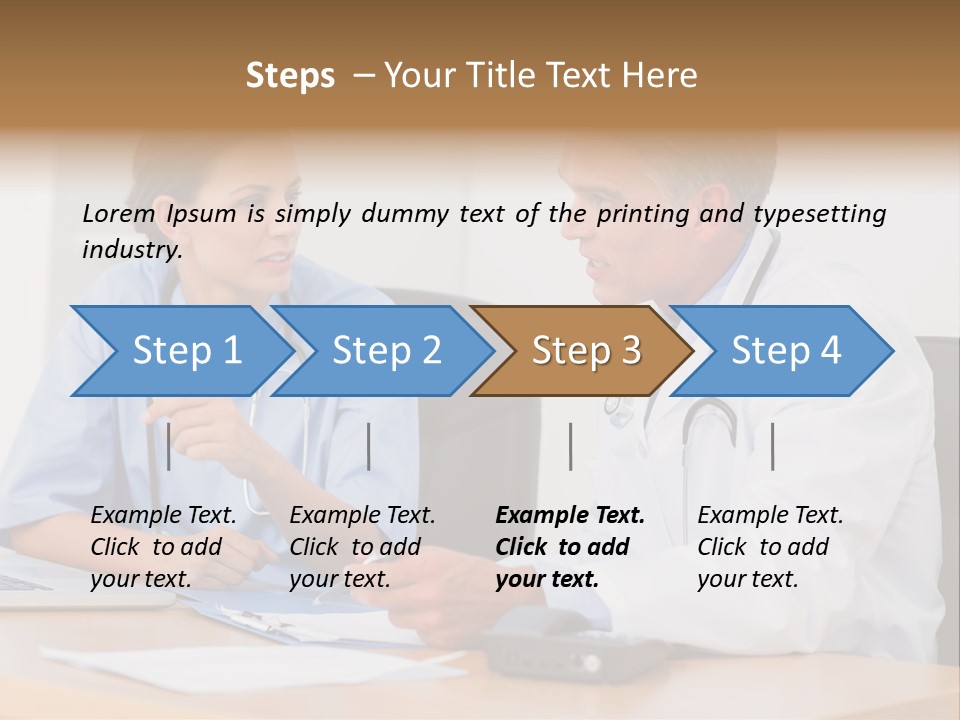 Steps – Your Title Text Here

Lorem Ipsum is simply dummy text of the printing and typesetting industry.

Step 1

Step 2

Step 3

Step 4

Example Text. Click to add your text.

Example Text. Click to add your text.

Example Text. Click to add your text.

Example Text. Click to add your text.